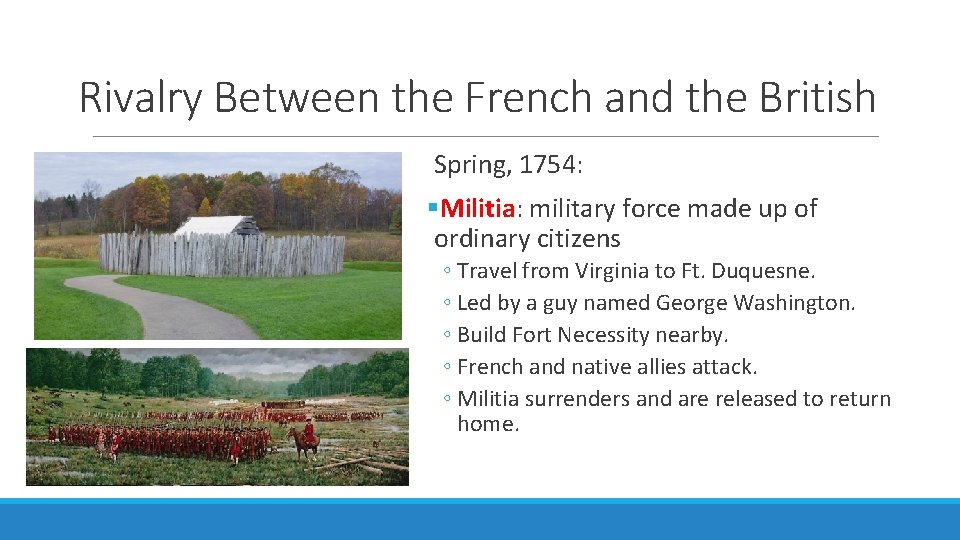 Rivalry Between the French and the British

Spring, 1754:

▪Militia: military force made up of ordinary citizens
◦ Travel from Virginia to Ft. Duquesne.
◦ Led by a guy named George Washington.
◦ Build Fort Necessity nearby.
◦ French and native allies attack.
◦ Militia surrenders and are released to return home.